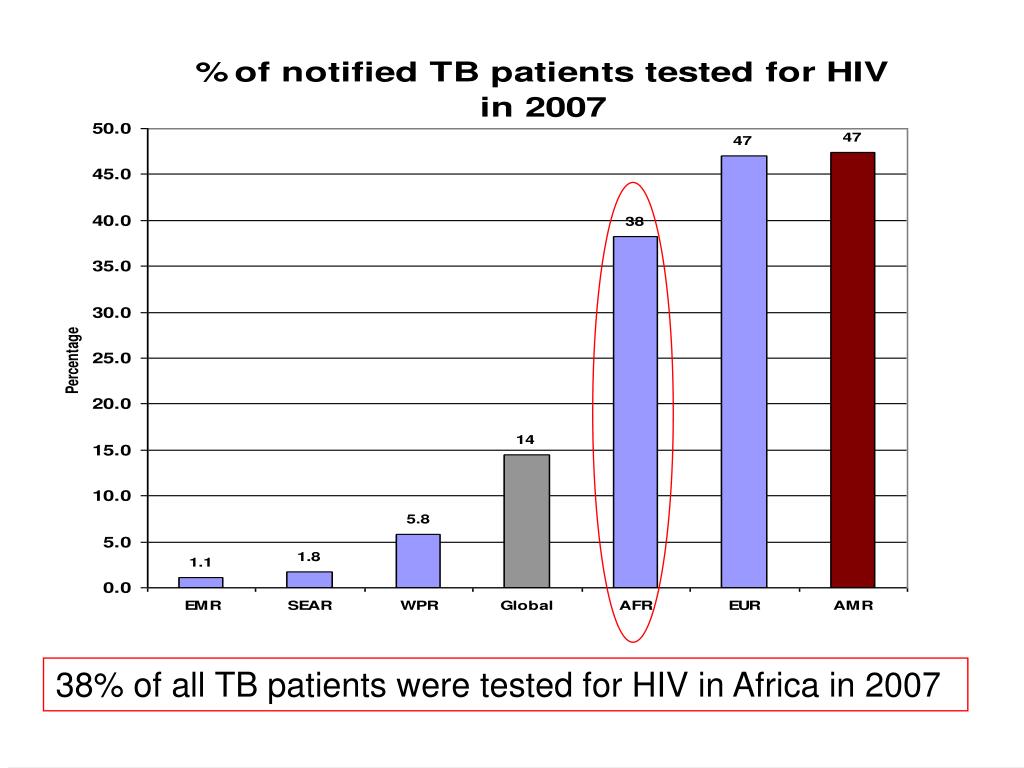 % of notified TB patients tested for HIV in 2007

Percentage

50.0
45.0
40.0
35.0
30.0
25.0
20.0
15.0
10.0
5.0
0.0

1.1
1.8
5.8
14
38
47
47

EMR
SEAR
WPR
Global
AFR
EUR
AMR

38% of all TB patients were tested for HIV in Africa in 2007